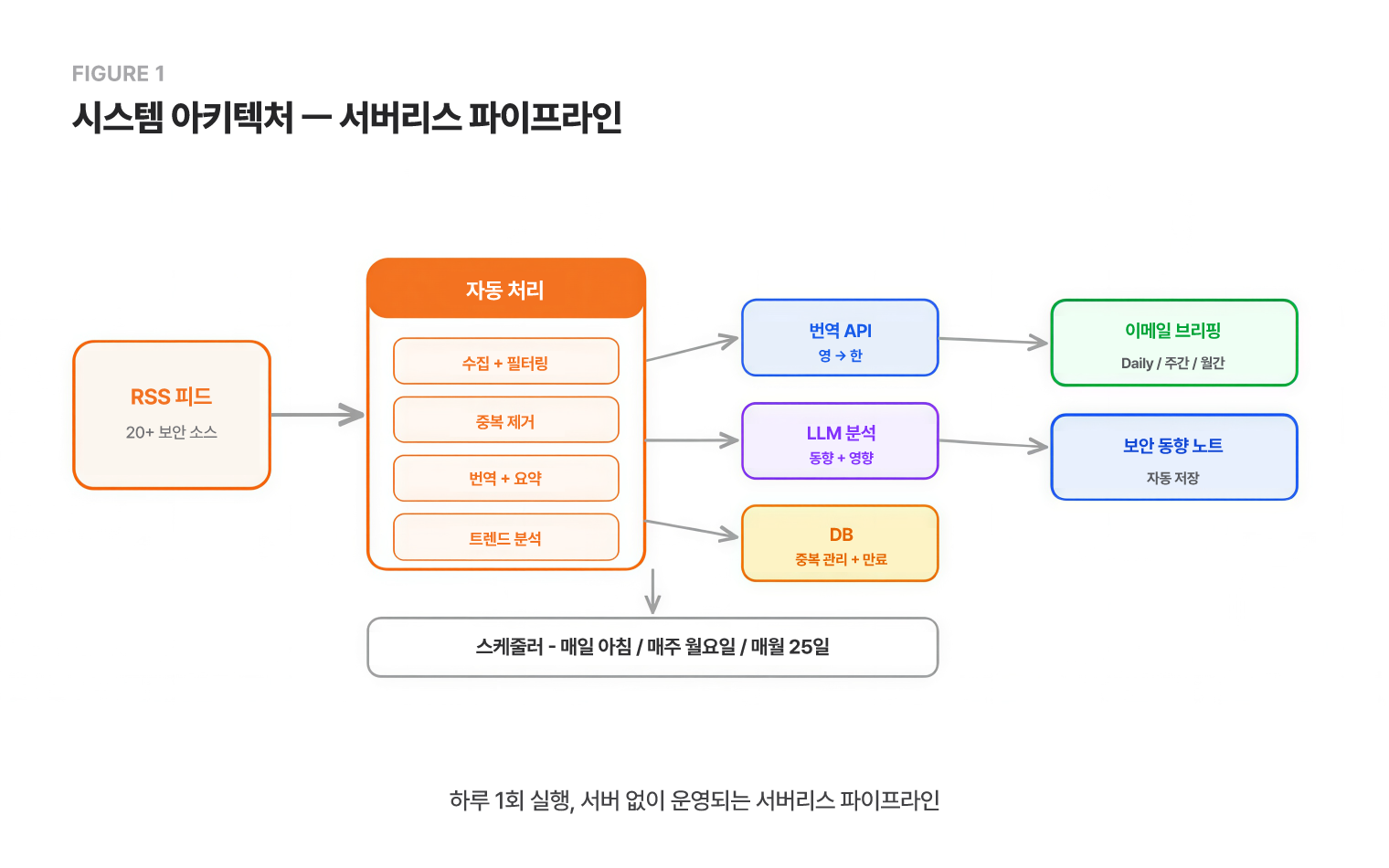 FIGURE 1

시스템 아키텍처 — 서버리스 파이프라인

RSS 피드
20+ 보안 소스

자동 처리

수집 + 필터링

중복 제거

번역 + 요약

트렌드 분석

번역 API
영 → 한

LLM 분석
동향 + 영향

DB
중복 관리 + 만료

이메일 브리핑
Daily / 주간 / 월간

보안 동향 노트
자동 저장

스케줄러 - 매일 아침 / 매주 월요일 / 매월 25일

하루 1회 실행, 서버 없이 운영되는 서버리스 파이프라인